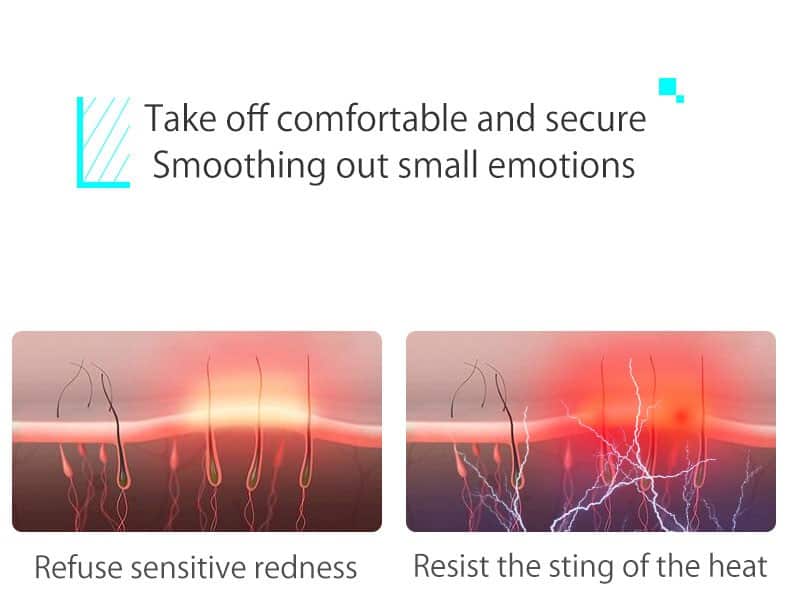 Take off comfortable and secure
Smoothing out small emotions

Refuse sensitive redness

Resist the sting of the heat